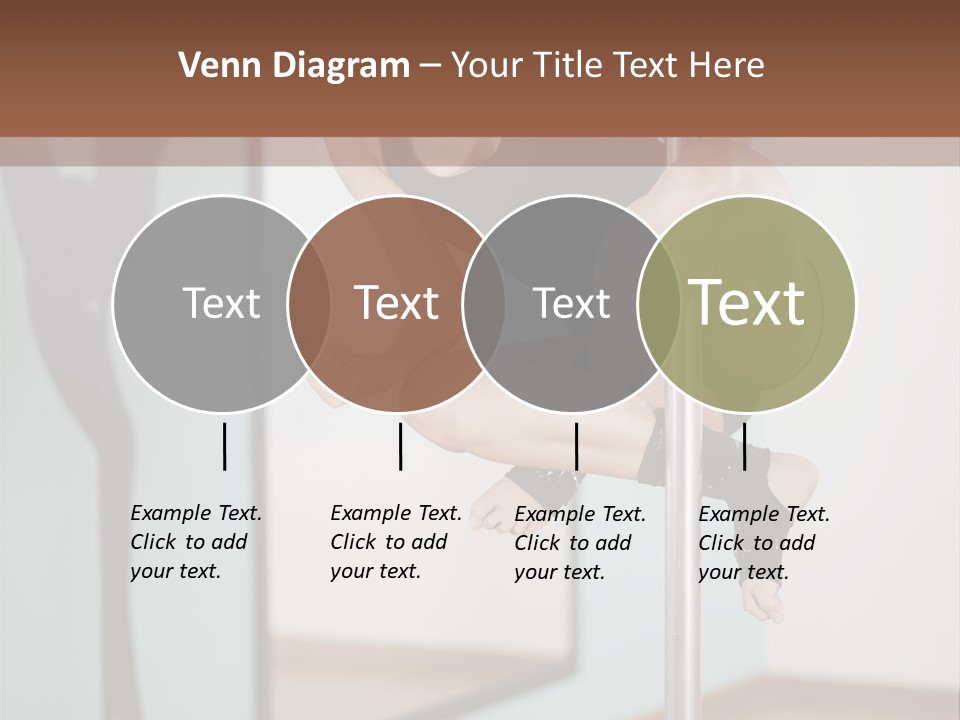 Venn Diagram – Your Title Text Here

Text

Text

Text

Text

Example Text. Click to add your text.

Example Text. Click to add your text.

Example Text. Click to add your text.

Example Text. Click to add your text.